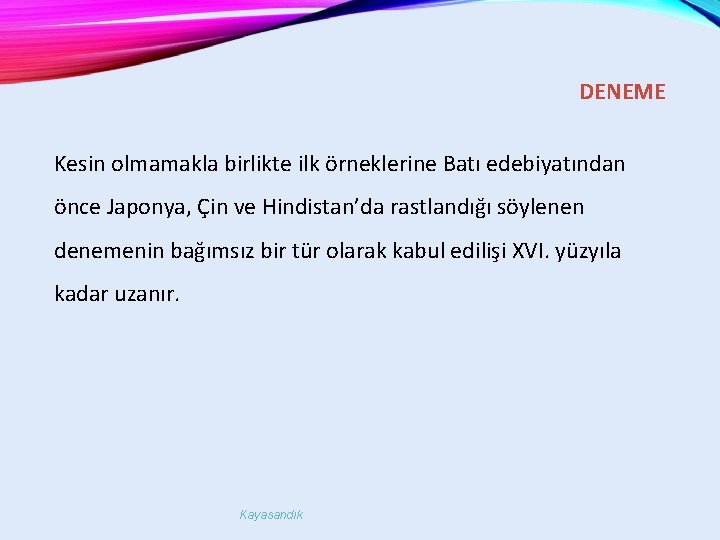 DENEME

Kesin olmamakla birlikte ilk örneklerine Batı edebiyatından önce Japonya, Çin ve Hindistan'da rastlandığı söylenen denemenin bağımsız bir tür olarak kabul edilişi XVI. yüzyıla kadar uzanır.

Kayasandık